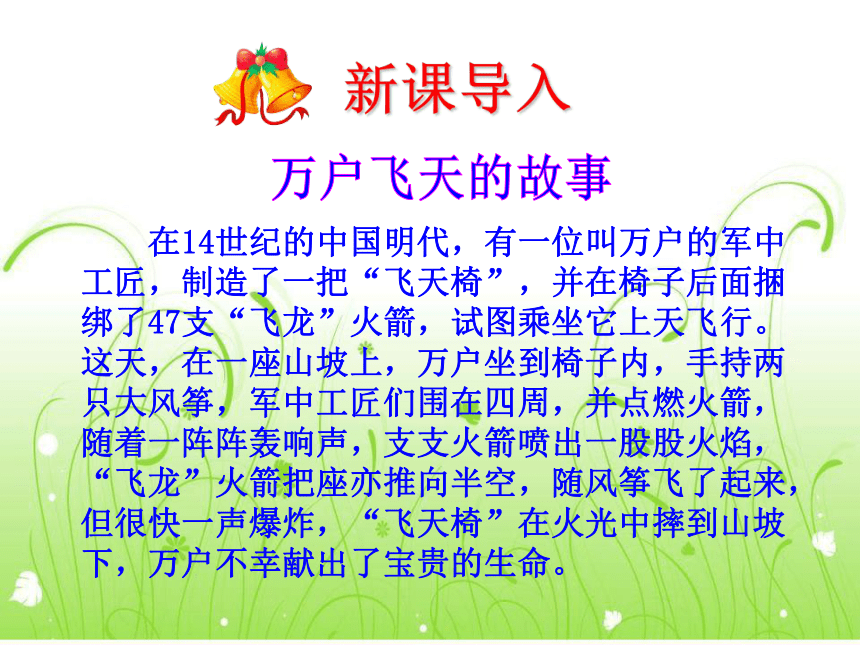 新课导入

万户飞天的故事

在14世纪的中国明代，有一位叫万户的军中工匠，制造了一把“飞天椅”，并在椅子后面捆绑了47支“飞龙”火箭，试图乘坐它上天飞行。这天，在一座山坡上，万户坐到椅子内，手持两只大风筝，军中工匠们围在四周，并点燃火箭，随着一阵阵轰响声，支支火箭喷出一股股火焰，“飞龙”火箭把座亦推向半空，随风筝飞了起来，但很快一声爆炸，“飞天椅”在火光中摔到山坡下，万户不幸献出了宝贵的生命。